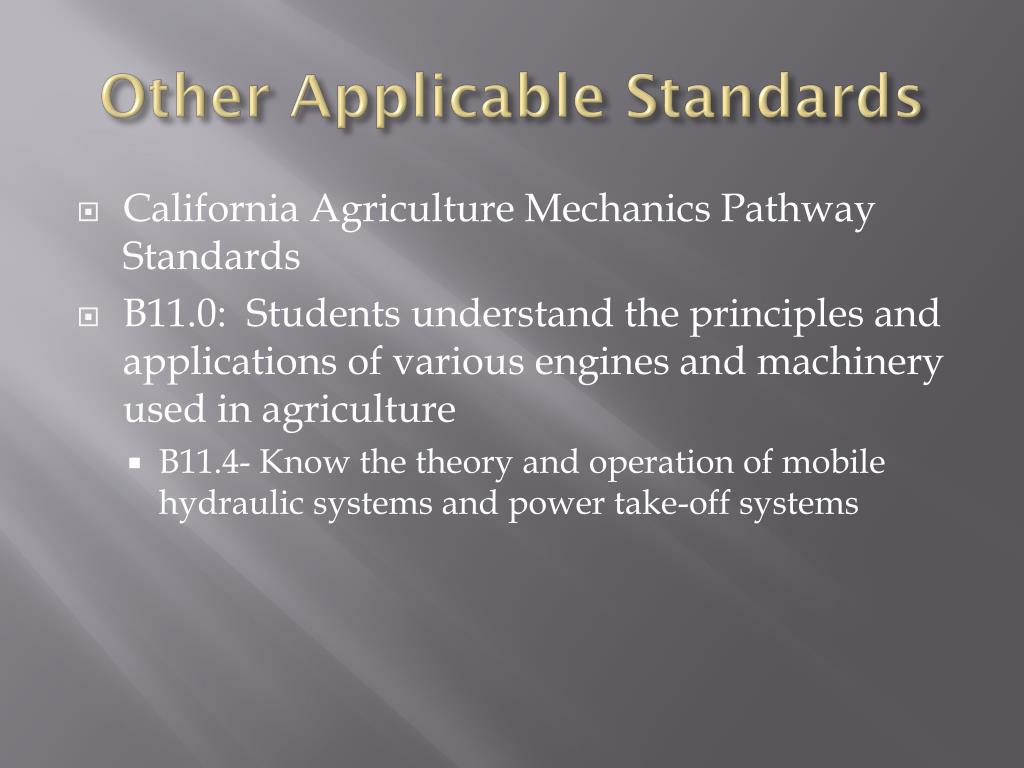 Other Applicable Standards

California Agriculture Mechanics Pathway Standards

B11.0: Students understand the principles and applications of various engines and machinery used in agriculture

B11.4- Know the theory and operation of mobile hydraulic systems and power take-off systems